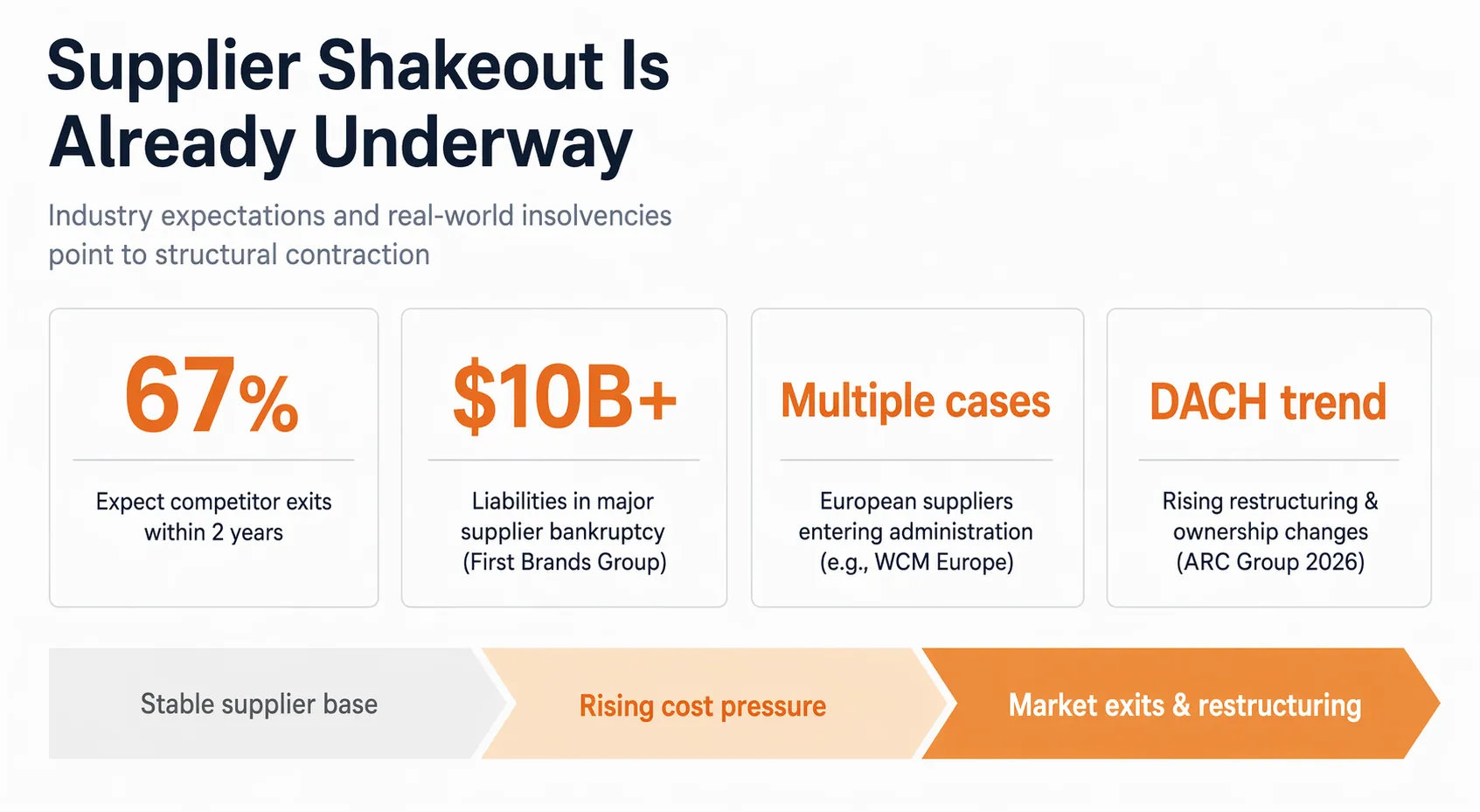 Supplier Shakeout Is Already Underway

Industry expectations and real-world insolvencies point to structural contraction

67%

Expect competitor exits within 2 years

$10B+

Liabilities in major supplier bankruptcy (First Brands Group)

Multiple cases

European suppliers entering administration (e.g., WCM Europe)

DACH trend

Rising restructuring & ownership changes (ARC Group 2026)

Stable supplier base

Rising cost pressure

Market exits & restructuring